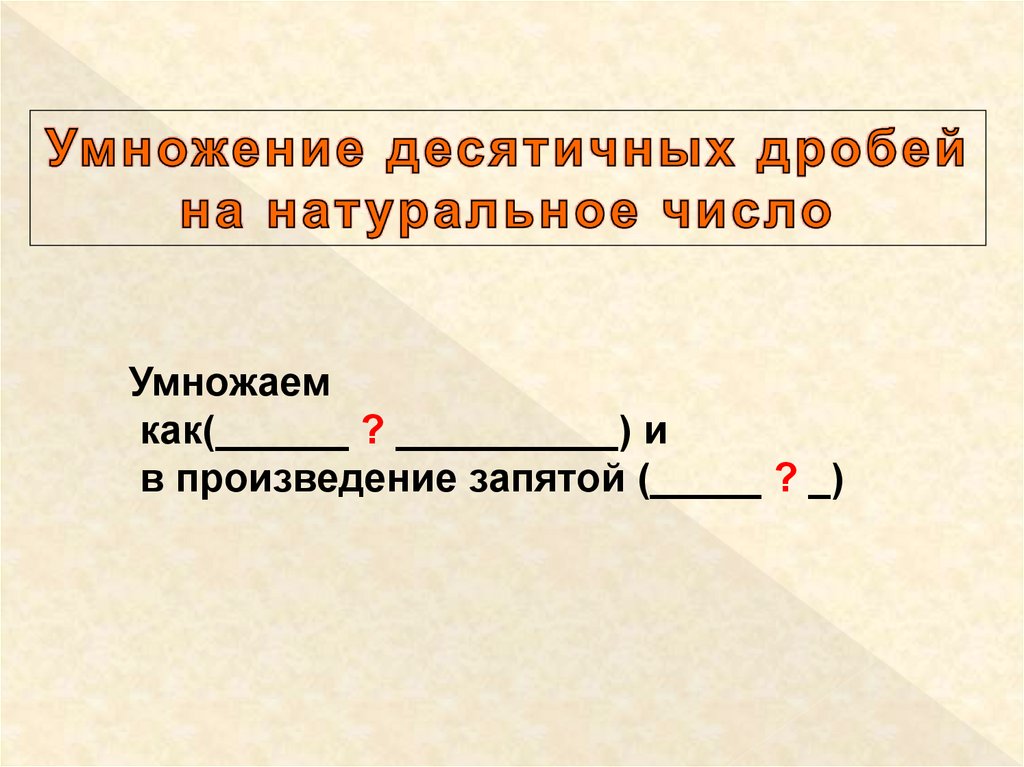 Умножение десятичных дробей на натуральное число

Умножаем
как(______ ? __________) и
в произведение запятой (_____ ? _)